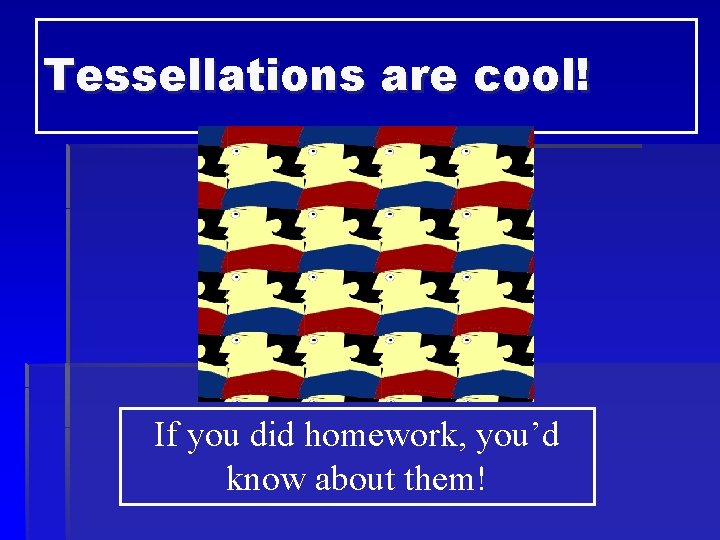 Tessellations are cool!

If you did homework, you’d know about them!